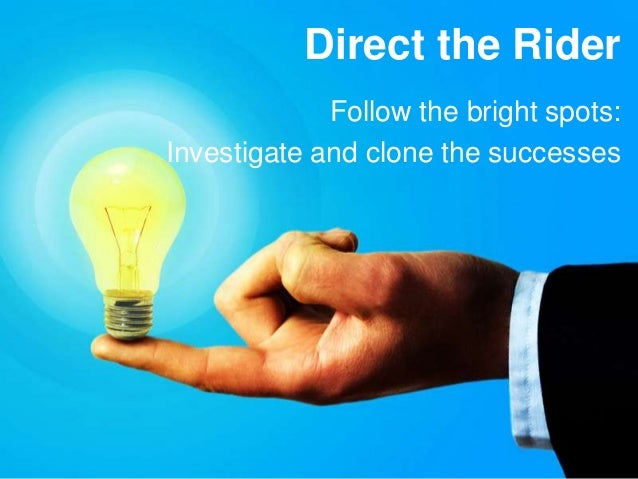 Direct the Rider

Follow the bright spots:
Investigate and clone the successes